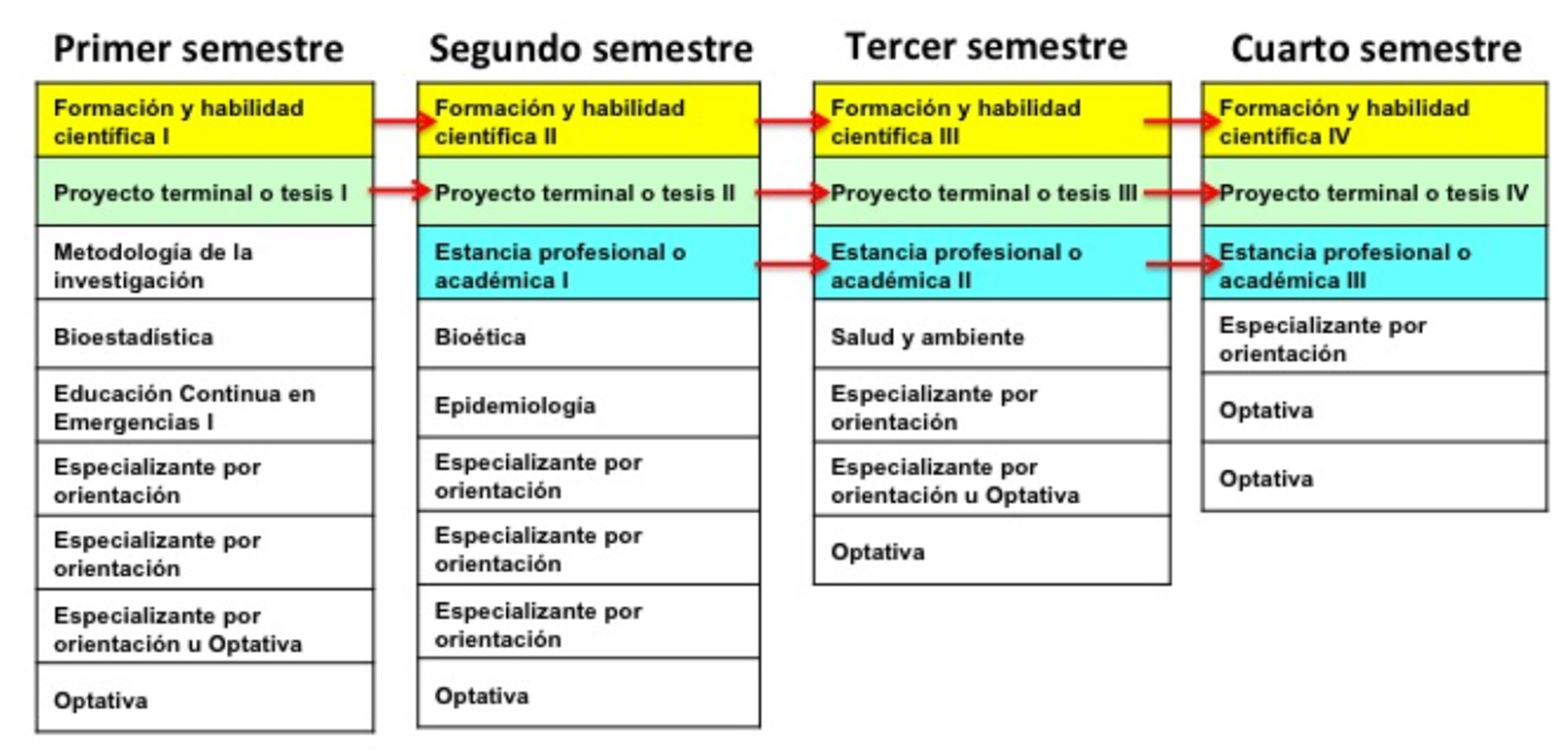 Primer semestre

Formación y habilidad científica I

Proyecto terminal o tesis I

Metodología de la investigación

Bioestadística

Educación Continua en Emergencias I

Especializante por orientación

Especializante por orientación

Especializante por orientación u Optativa

Optativa

Segundo semestre

Formación y habilidad científica II

Proyecto terminal o tesis II

Estancia profesional o académica I

Bioética

Epidemiología

Especializante por orientación

Especializante por orientación

Especializante por orientación

Optativa

Tercer semestre

Formación y habilidad científica III

Proyecto terminal o tesis III

Estancia profesional o académica II

Salud y ambiente

Especializante por orientación

Especializante por orientación u Optativa

Optativa

Cuarto semestre

Formación y habilidad científica IV

Proyecto terminal o tesis IV

Estancia profesional o académica III

Especializante por orientación

Optativa

Optativa